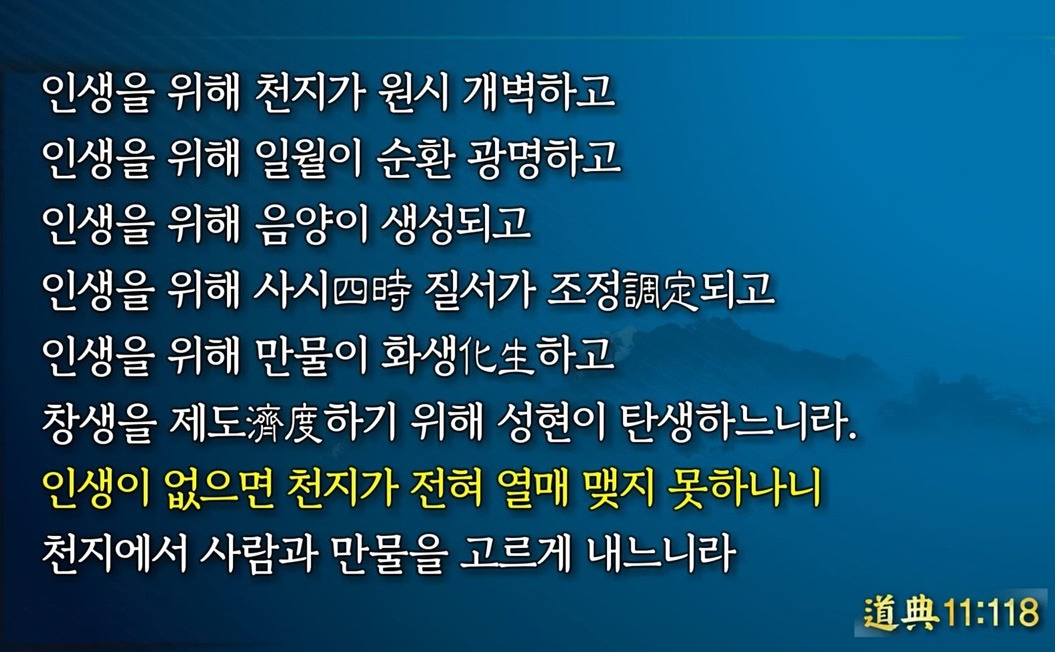 인생을 위해 천지가 원시 개벽하고
인생을 위해 일월이 순환 광명하고
인생을 위해 음양이 생성되고
인생을 위해 사시四時 질서가 조정調定되고
인생을 위해 만물이 화생化生하고
창생을 제도濟度하기 위해 성현이 탄생하느니라.
인생이 없으면 천지가 전혀 열매 맺지 못하나니
천지에서 사람과 만물을 고르게 내느니라

道典11:118